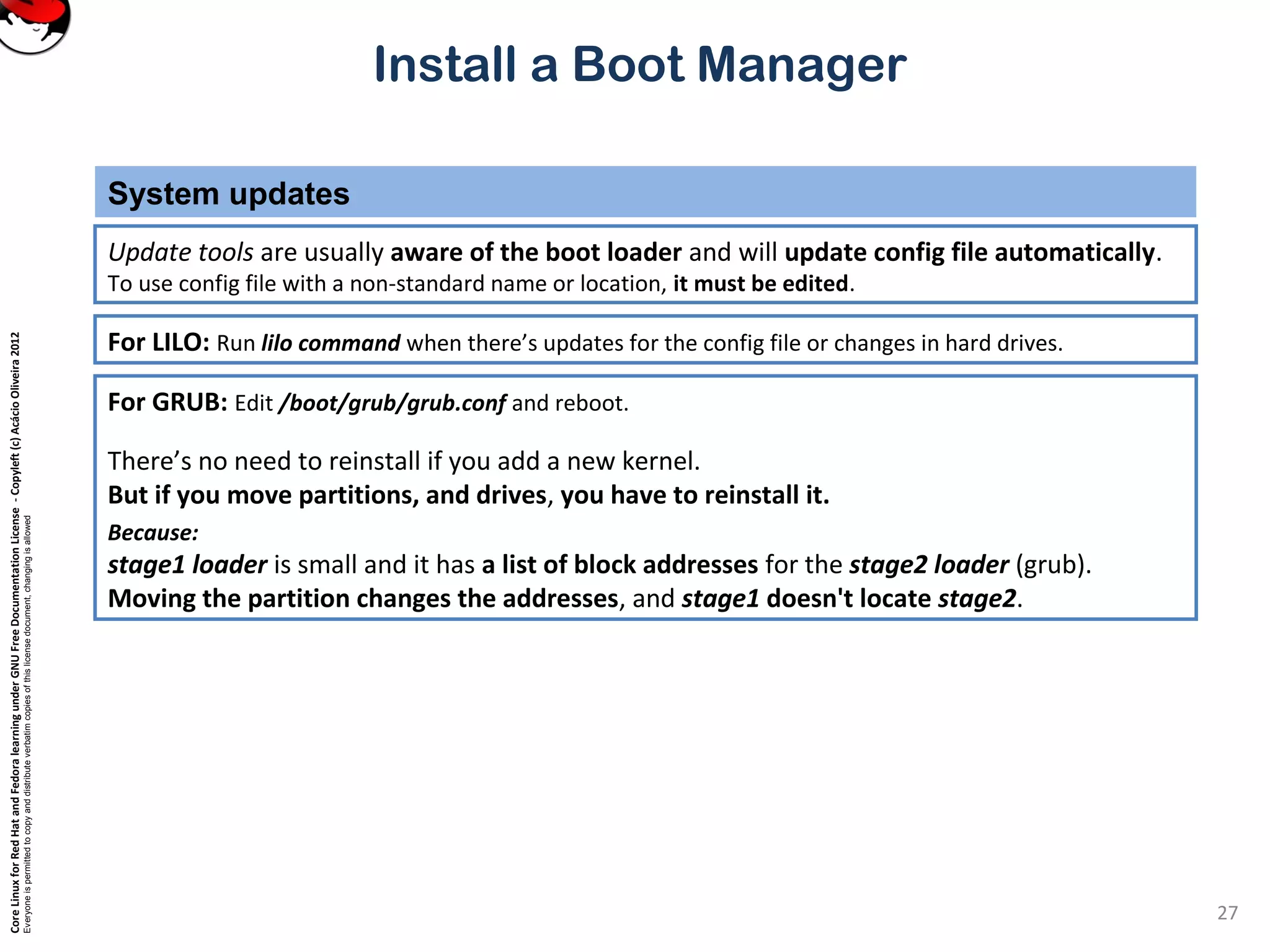 Install a Boot Manager

System updates

Update tools are usually aware of the boot loader and will update config file automatically.
To use config file with a non-standard name or location, it must be edited.

For LILO: Run lilo command when there's updates for the config file or changes in hard drives.

For GRUB: Edit /boot/grub/grub.conf and reboot.

There's no need to reinstall if you add a new kernel.
But if you move partitions, and drives, you have to reinstall it.

Because:
stage1 loader is small and it has a list of block addresses for the stage2 loader (grub).
Moving the partition changes the addresses, and stage1 doesn't locate stage2.

Core Linux for Red Hat and Fedora learning under GNU Free Documentation License - Copyleft (c) Acácio Oliveira 2012
Everyone is permitted to copy and distribute verbatim copies of this license document, changing is allowed

27